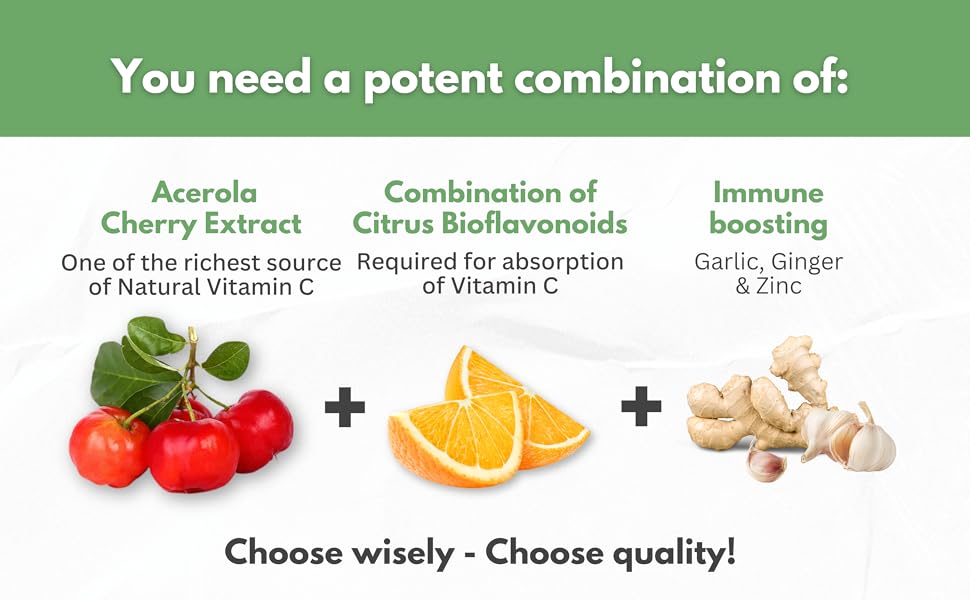 You need a potent combination of:

Acerola Cherry Extract

One of the richest source of Natural Vitamin C

Combination of Citrus Bioflavonoids

Required for absorption of Vitamin C

Immune boosting

Garlic, Ginger & Zinc

+

+

Choose wisely - Choose quality!